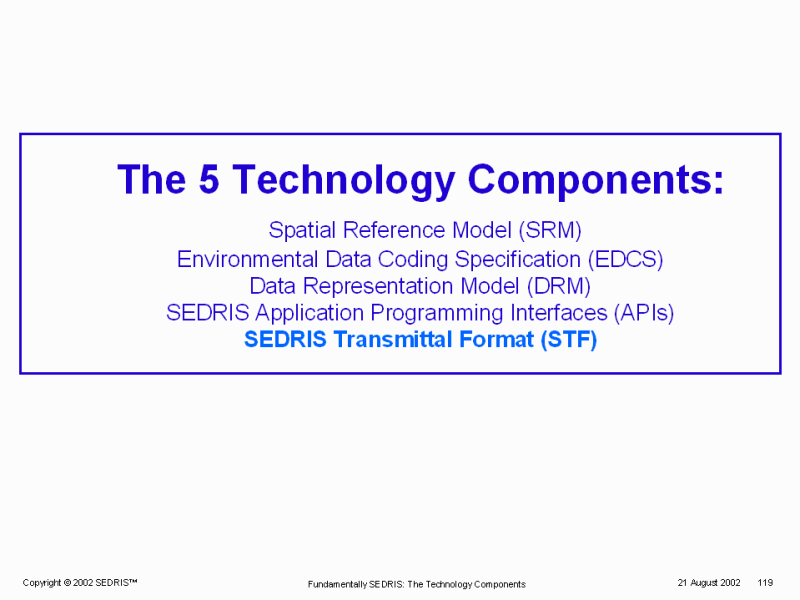 The 5 Technology Components:

Spatial Reference Model (SRM)
Environmental Data Coding Specification (EDCS)
Data Representation Model (DRM)
SEDRIS Application Programming Interfaces (APIs)
SEDRIS Transmittal Format (STF)

Copyright © 2002 SEDRIS™

Fundamentally SEDRIS: The Technology Components

21 August 2002

119